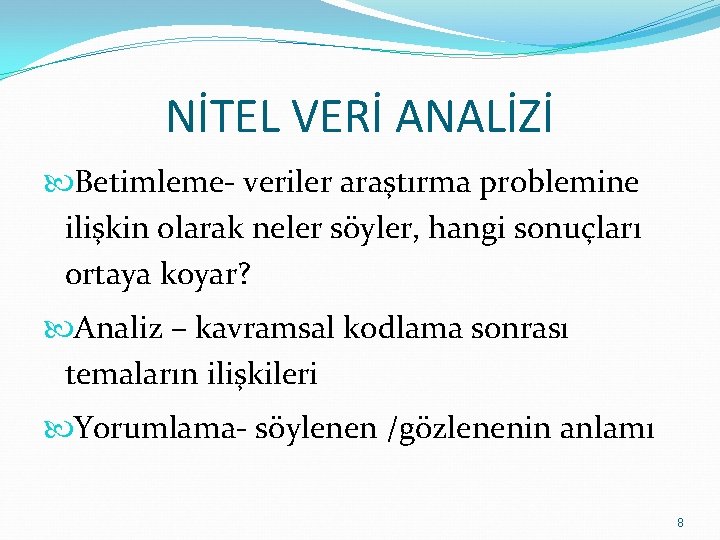 NİTEL VERİ ANALİZİ

Betimleme- veriler araştırma problemine ilişkin olarak neler söyler, hangi sonuçları ortaya koyar?

Analiz – kavramsal kodlama sonrası temaların ilişkileri

Yorumlama- söylenen /gözlenenin anlamı

8